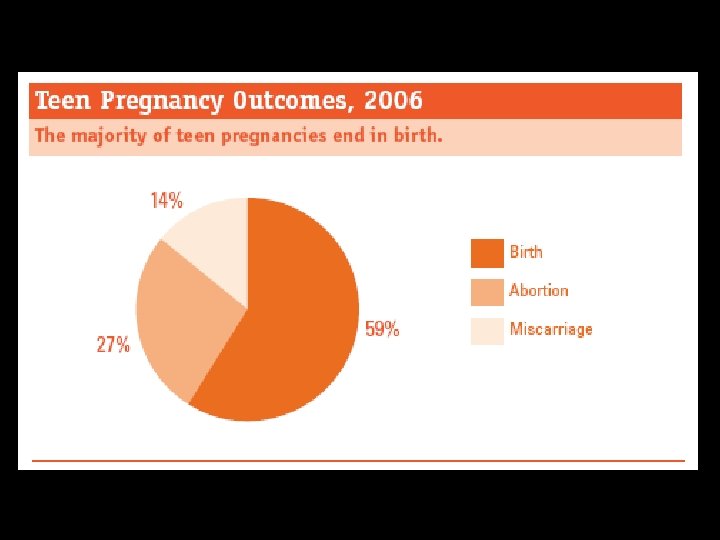 Teen Pregnancy Outcomes, 2006

The majority of teen pregnancies end in birth.

14%

27%

59%

Birth

Abortion

Miscarriage